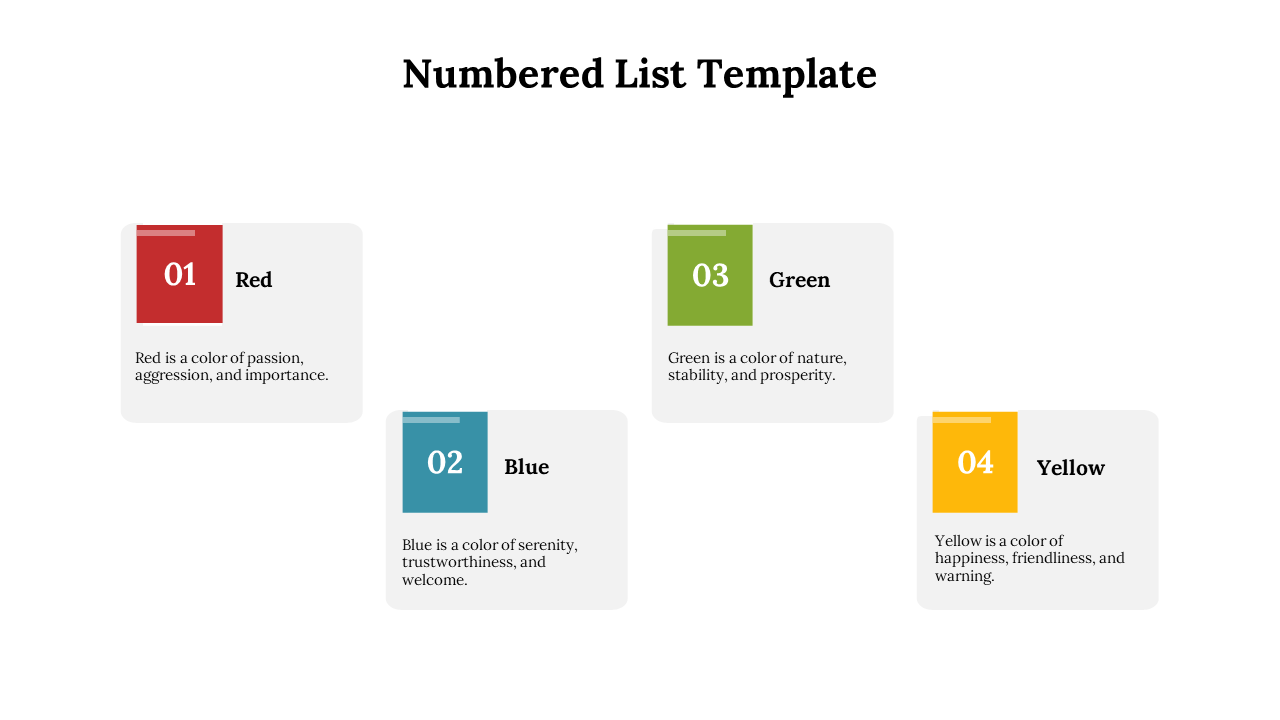 Numbered List Template

01 Red

Red is a color of passion, aggression, and importance.

02 Blue

Blue is a color of serenity, trustworthiness, and welcome.

03 Green

Green is a color of nature, stability, and prosperity.

04 Yellow

Yellow is a color of happiness, friendliness, and warning.